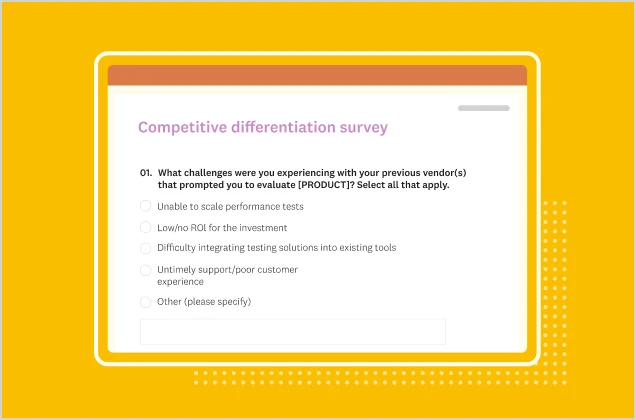 Competitive differentiation survey

01. What challenges were you experiencing with your previous vendor(s) that prompted you to evaluate [PRODUCT]? Select all that apply.

Unable to scale performance tests

Low/no ROI for the investment

Difficulty integrating testing solutions into existing tools

Untimely support/poor customer experience

Other (please specify)